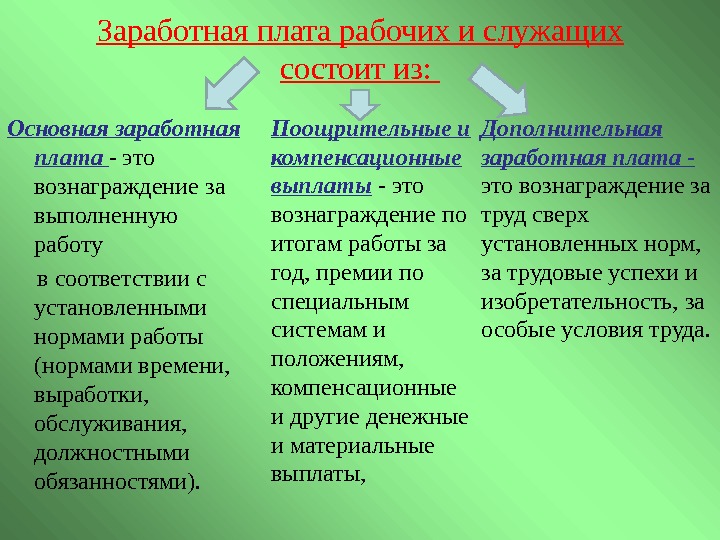 Заработная плата рабочих и служащих состоит из:

Основная заработная плата - это вознаграждение за выполненную работу

в соответствии с установленными нормами работы (нормами времени, выработки, обслуживания, должностными обязанностями).

Поощрительные и компенсационные выплаты - это вознаграждение по итогам работы за год, премии по специальным системам и положениям, компенсационные и другие денежные и материальные выплаты,

Дополнительная заработная плата - это вознаграждение за труд сверх установленных норм, за трудовые успехи и изобретательность, за особые условия труда.